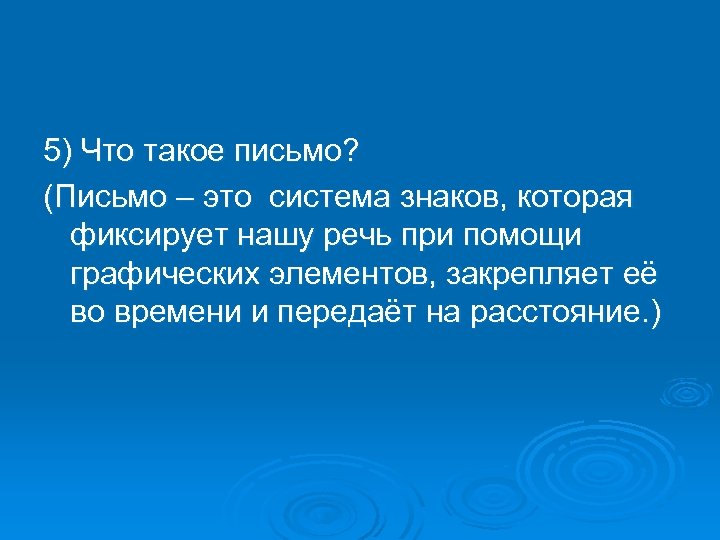 5) Что такое письмо?

(Письмо – это система знаков, которая фиксирует нашу речь при помощи графических элементов, закрепляет её во времени и передаёт на расстояние.)